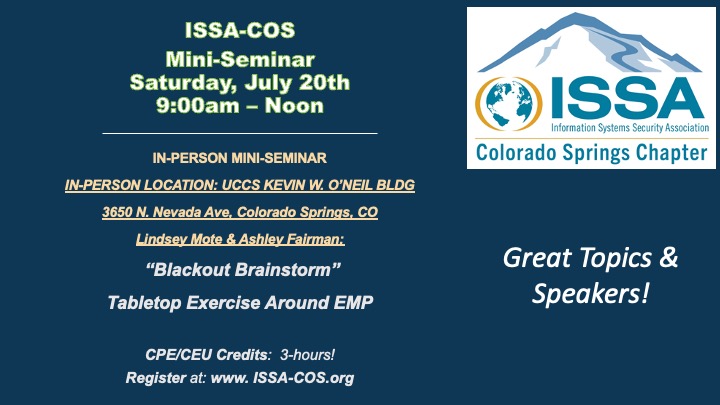 ISSA-COS
Mini-Seminar
Saturday, July 20th
9:00am – Noon

IN-PERSON MINI-SEMINAR

IN-PERSON LOCATION: UCCS KEVIN W. O'NEIL BLDG

3650 N. Nevada Ave, Colorado Springs, CO

Lindsey Mote & Ashley Fairman:

"Blackout Brainstorm"

Tabletop Exercise Around EMP

CPE/CEU Credits: 3-hours!

Register at: www. ISSA-COS.org

ISSA
Information Systems Security Association
Colorado Springs Chapter

Great Topics & Speakers!